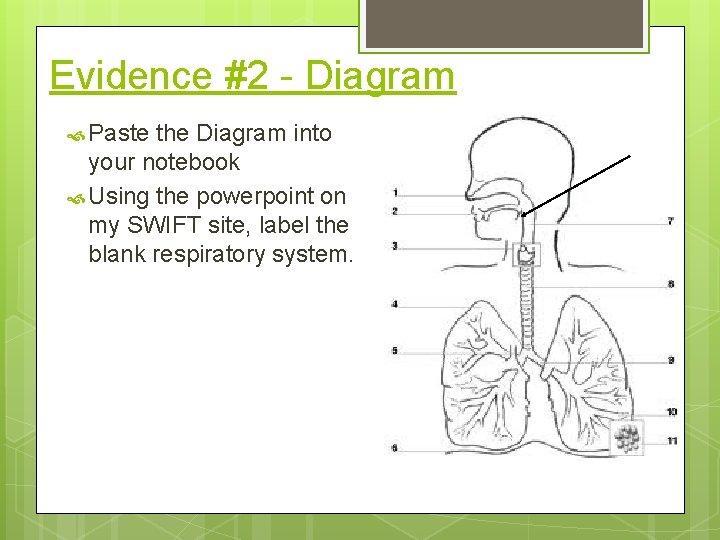 Evidence #2 - Diagram

Paste the Diagram into your notebook

Using the powerpoint on my SWIFT site, label the blank respiratory system.

1
2
3
4
5
6
7
8
9
10
11